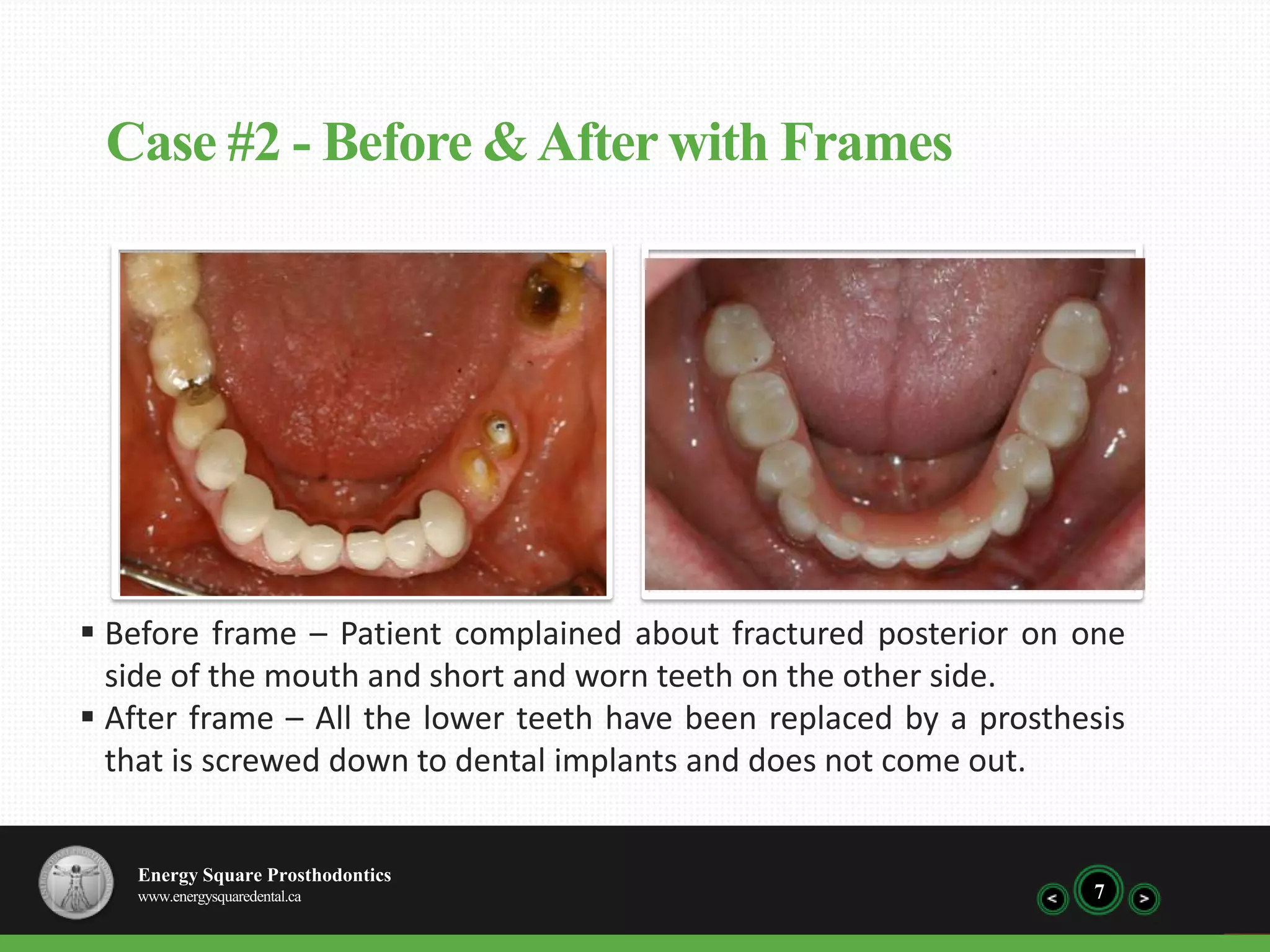 Case #2 - Before & After with Frames

▪ Before frame – Patient complained about fractured posterior on one side of the mouth and short and worn teeth on the other side.
▪ After frame – All the lower teeth have been replaced by a prosthesis that is screwed down to dental implants and does not come out.

Energy Square Prosthodontics
www.energysquaredental.ca

<
7
>